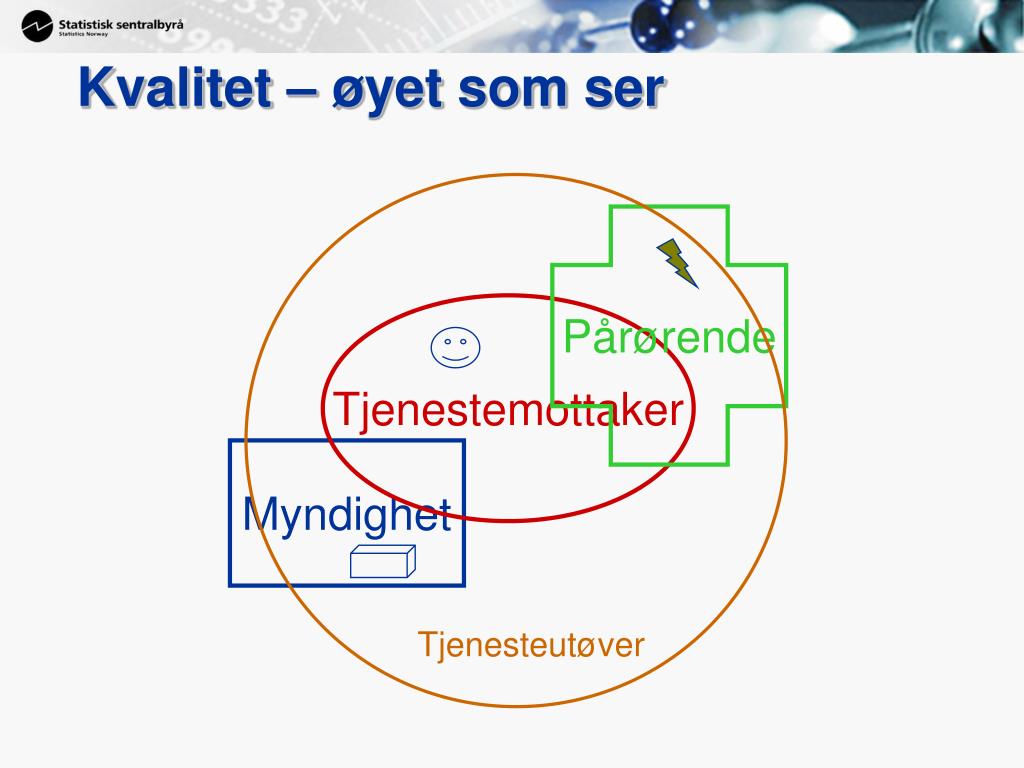 Statistisk sentralbyrå
Statistics Norway

Kvalitet – øyet som ser

Pårørende

Tjenestemottaker

Myndighet

Tjenesteutøver